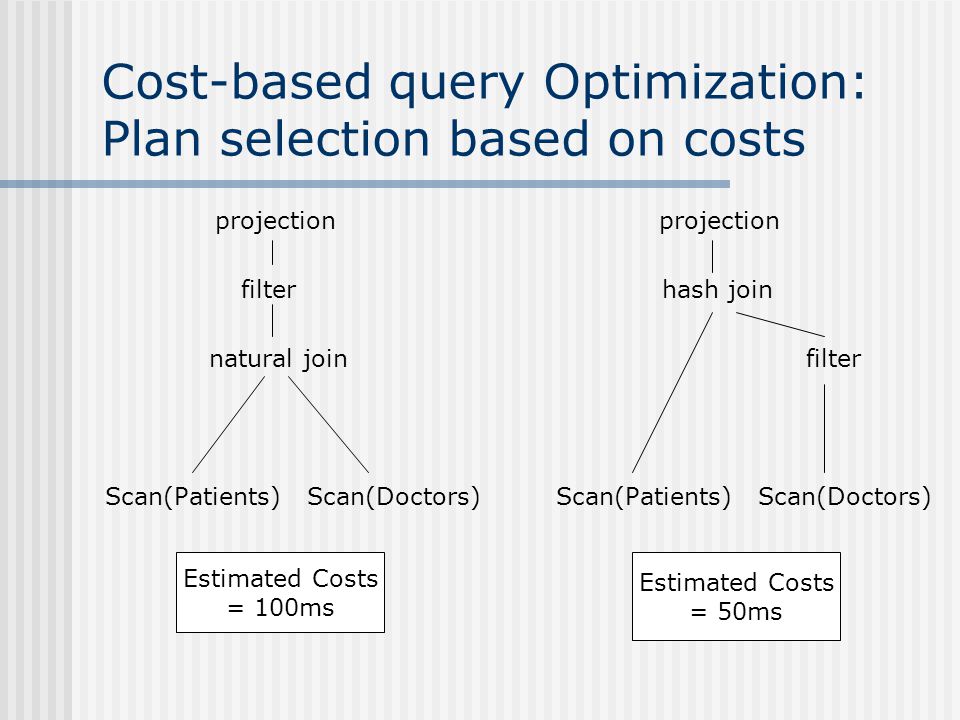 Cost-based query Optimization: Plan selection based on costs

projection

filter

natural join

Scan(Patients)

Scan(Doctors)

Estimated Costs = 100ms

projection

hash join

filter

Scan(Patients)

Scan(Doctors)

Estimated Costs = 50ms